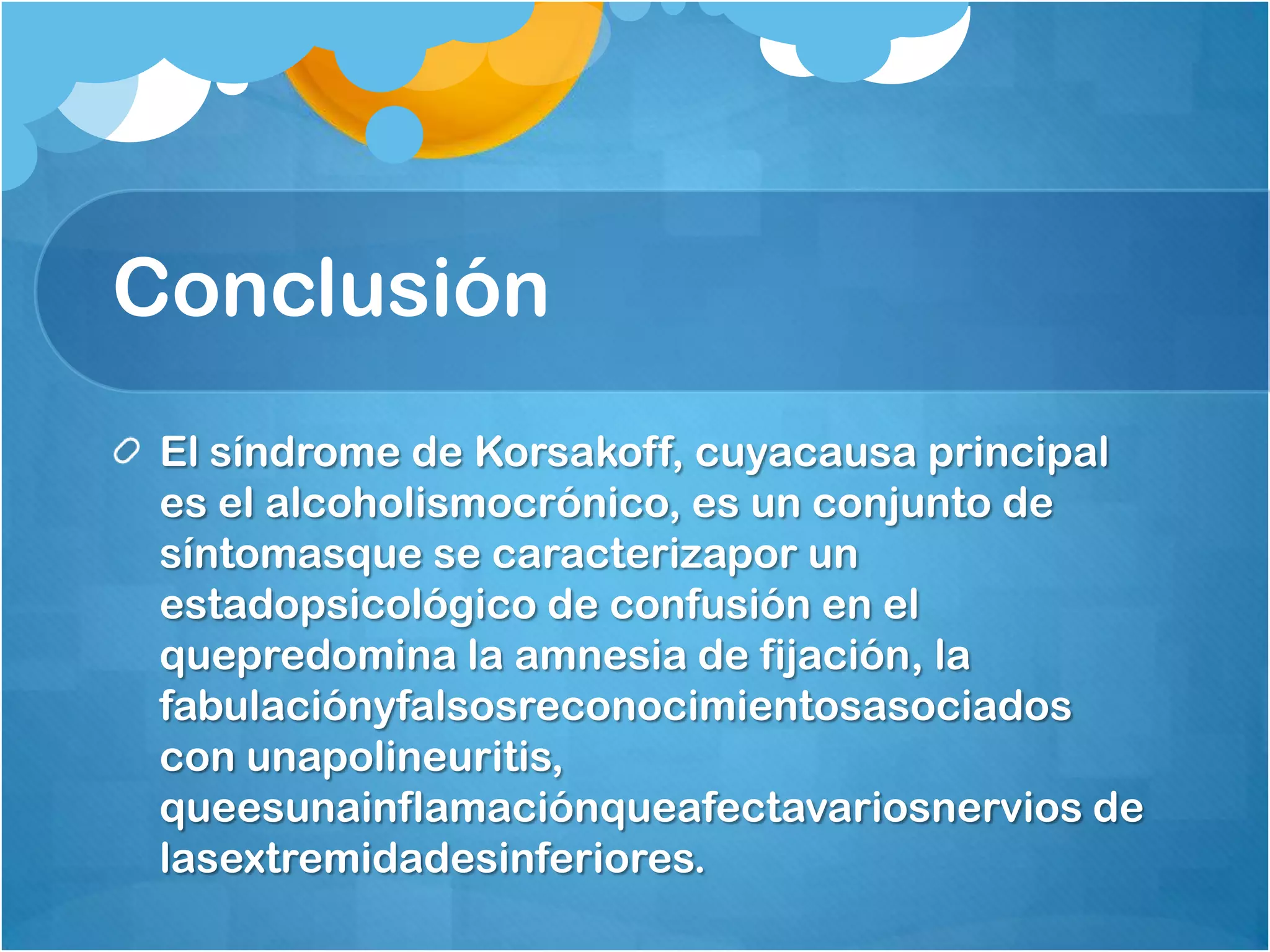 Conclusión

El síndrome de Korsakoff, cuyacausa principal es el alcoholismocrónico, es un conjunto de síntomasque se caracterizapor un estadopsicológico de confusión en el quepredomina la amnesia de fijación, la fabulaciónyfalsosreconocimientosasociados con unapolineuritis, queesunainflamaciónqueafectavariosnervios de lasextremidadesinferiores.